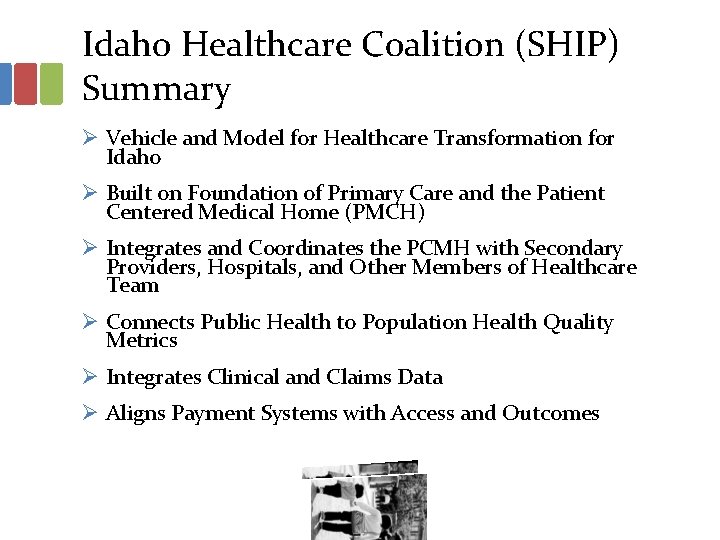 Idaho Healthcare Coalition (SHIP) Summary

➢ Vehicle and Model for Healthcare Transformation for Idaho

➢ Built on Foundation of Primary Care and the Patient Centered Medical Home (PMCH)

➢ Integrates and Coordinates the PCMH with Secondary Providers, Hospitals, and Other Members of Healthcare Team

➢ Connects Public Health to Population Health Quality Metrics

➢ Integrates Clinical and Claims Data

➢ Aligns Payment Systems with Access and Outcomes